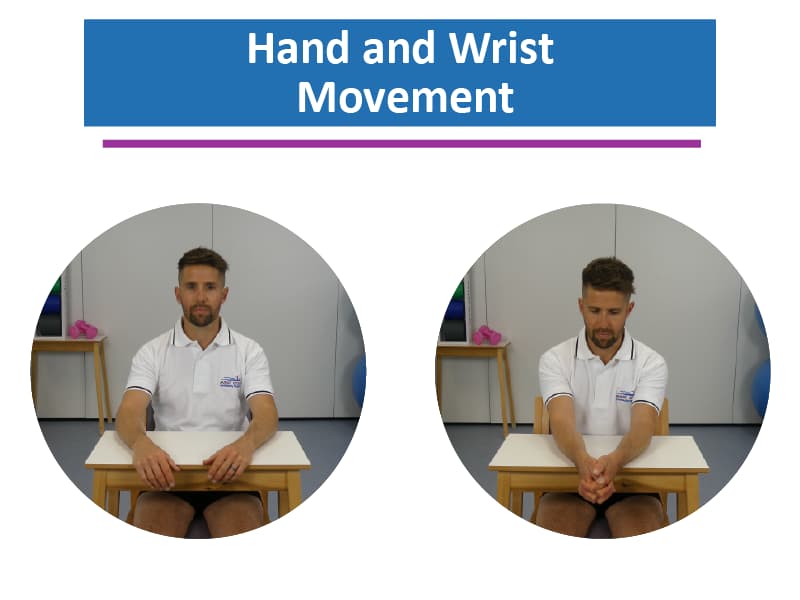 Hand and Wrist Movement